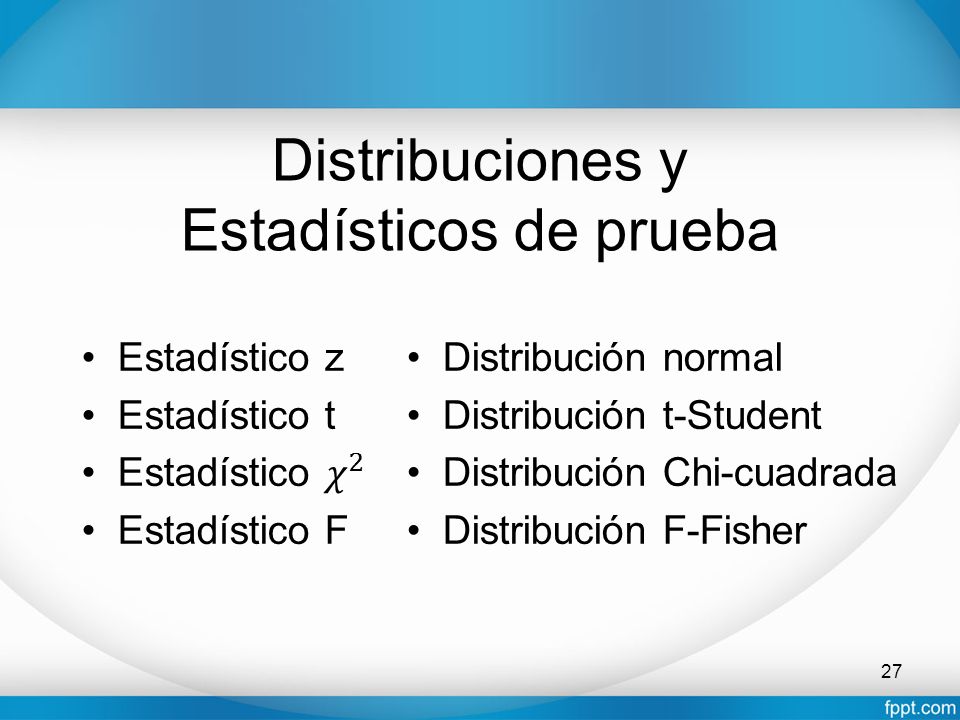 Distribuciones y Estadísticos de prueba

• Estadístico z
• Estadístico t
• Estadístico $\chi^2$
• Estadístico F

• Distribución normal
• Distribución t-Student
• Distribución Chi-cuadrada
• Distribución F-Fisher

27

fppt.com